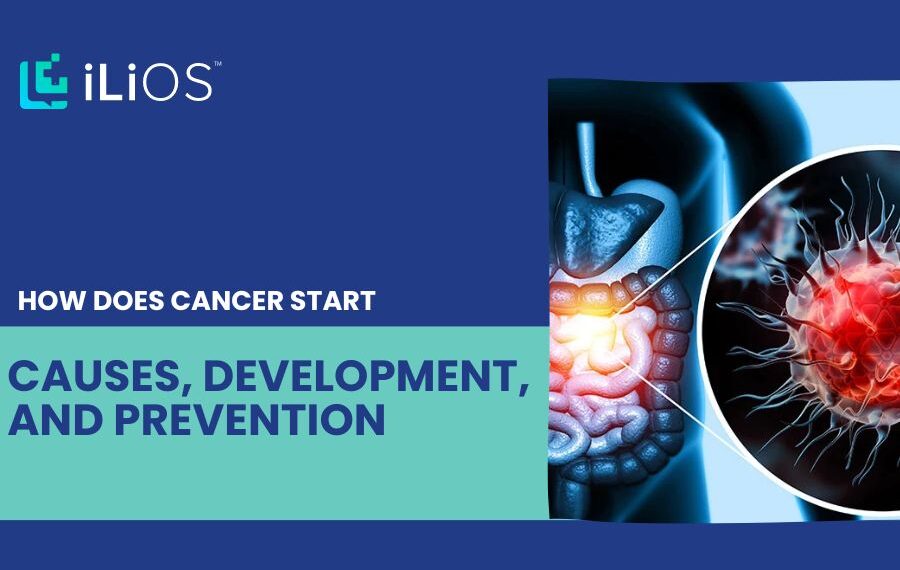 iLiOS™

HOW DOES CANCER START

CAUSES, DEVELOPMENT, AND PREVENTION